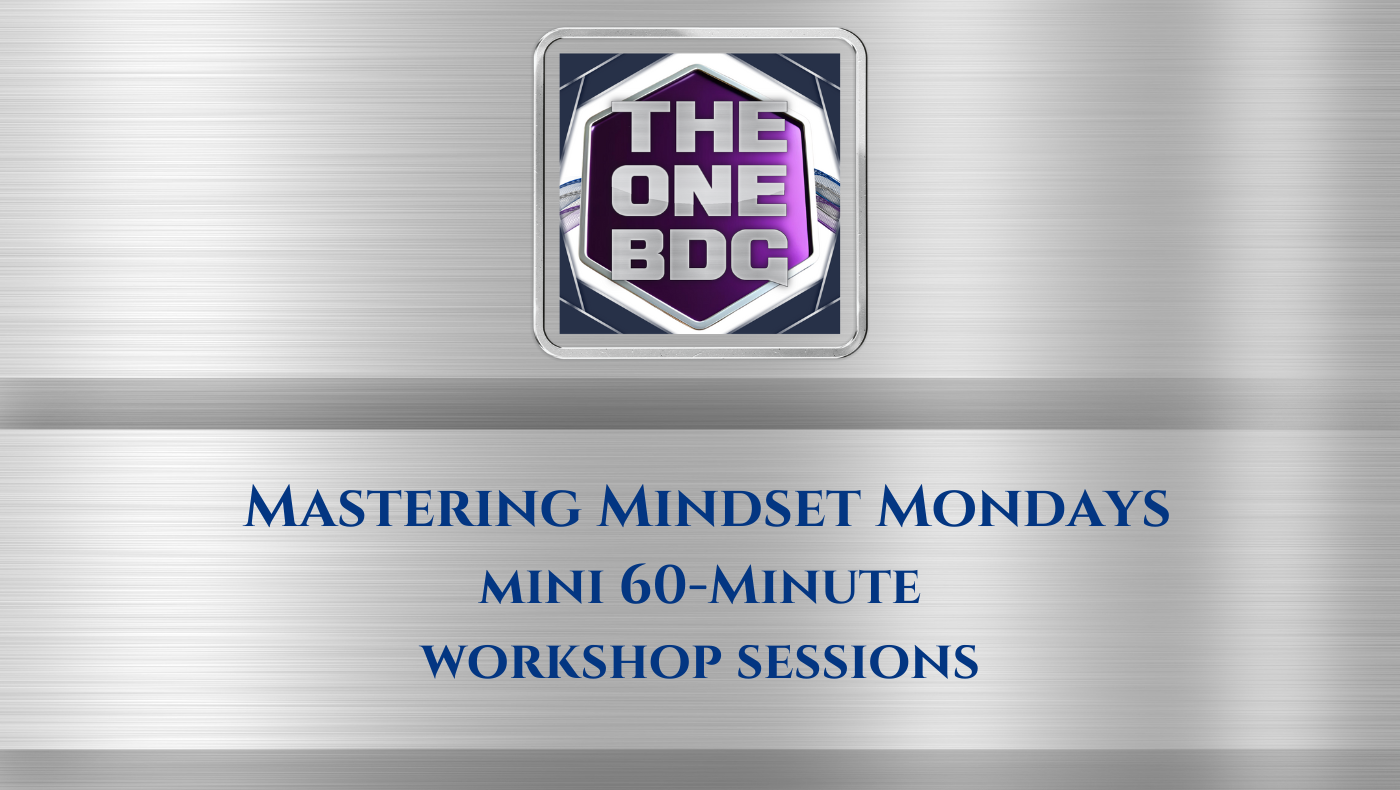 THE
ONE
BDC

Mastering Mindset Mondays
mini 60-Minute
workshop sessions